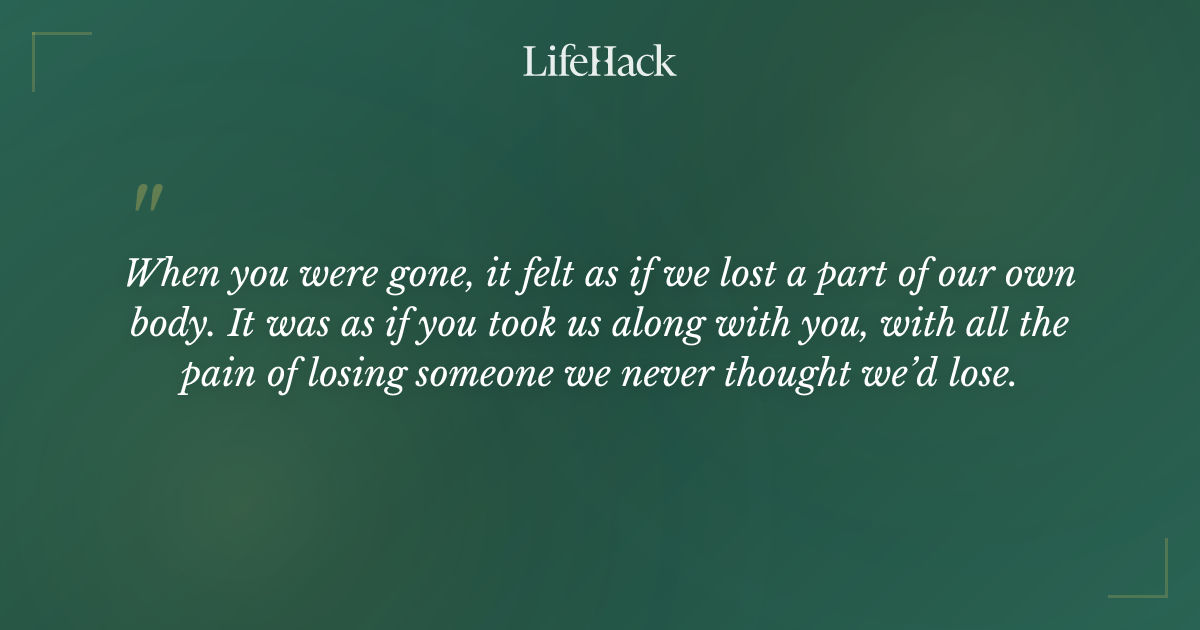 LifeHack

"

When you were gone, it felt as if we lost a part of our own body. It was as if you took us along with you, with all the pain of losing someone we never thought we'd lose.